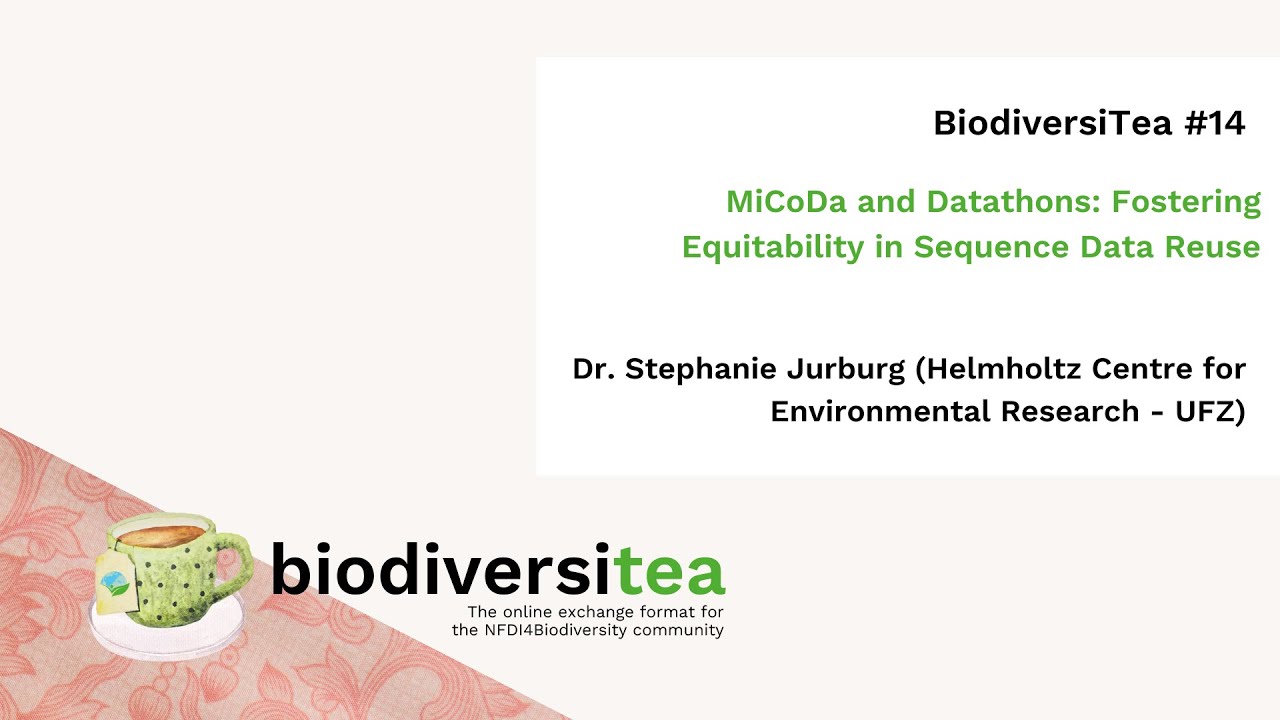 BiodiversiTea #14

MiCoDa and Datathons: Fostering Equitability in Sequence Data Reuse

Dr. Stephanie Jurburg (Helmholtz Centre for Environmental Research - UFZ)

biodiversitea
The online exchange format for the NFDI4Biodiversity community